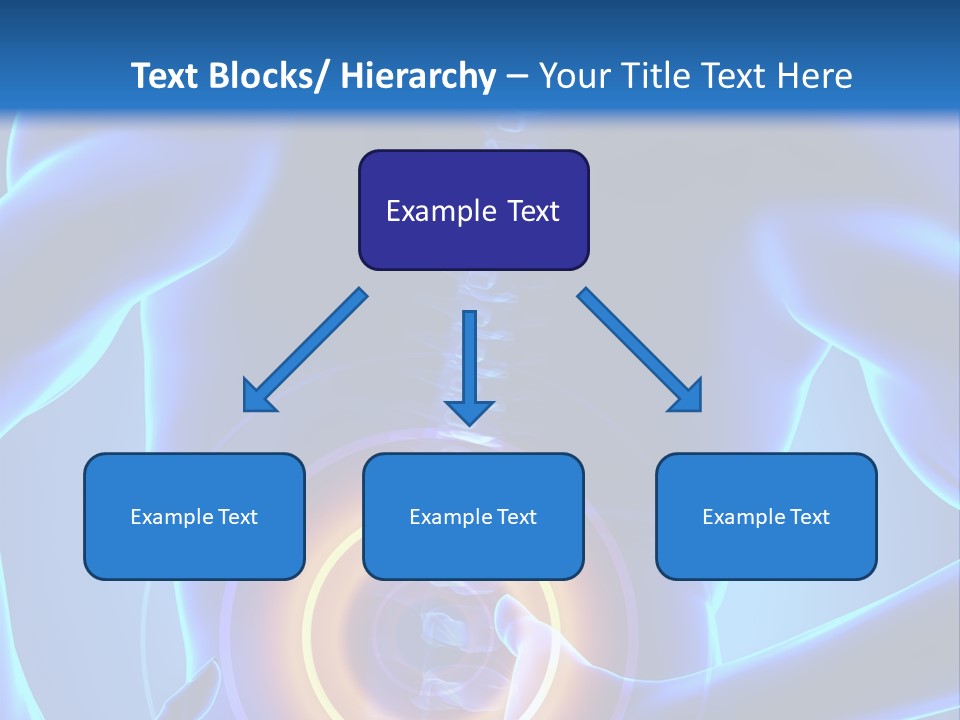 Text Blocks/ Hierarchy – Your Title Text Here

Example Text

Example Text

Example Text

Example Text